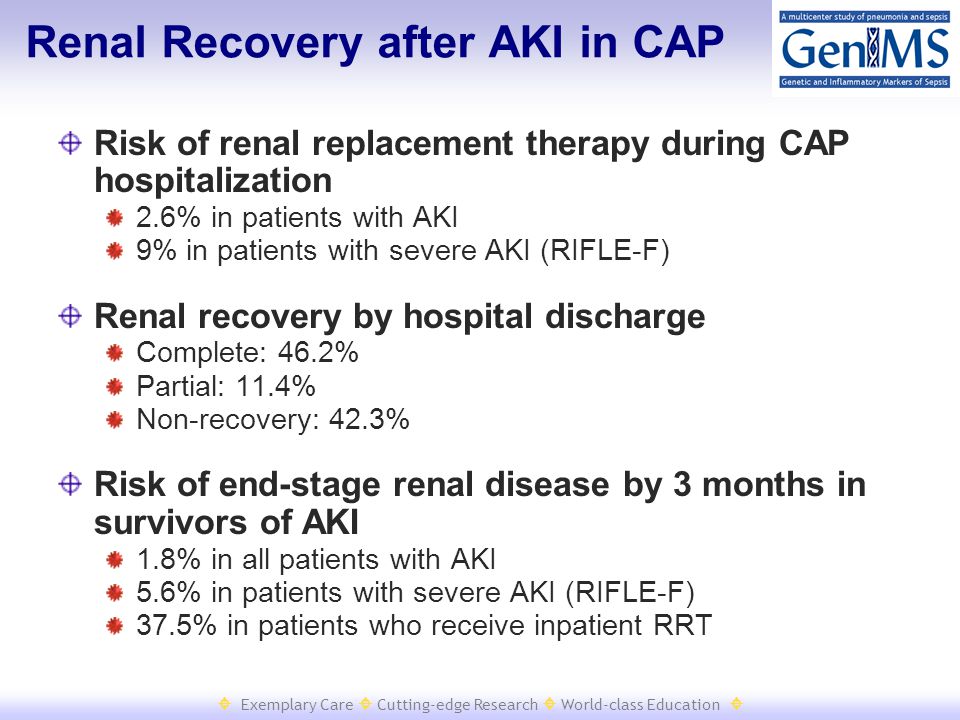 Renal Recovery after AKI in CAP

A multicenter study of pneumonia and sepsis
GenIMS
Genetic and Inflammatory Markers of Sepsis

Risk of renal replacement therapy during CAP hospitalization
2.6% in patients with AKI
9% in patients with severe AKI (RIFLE-F)

Renal recovery by hospital discharge
Complete: 46.2%
Partial: 11.4%
Non-recovery: 42.3%

Risk of end-stage renal disease by 3 months in survivors of AKI
1.8% in all patients with AKI
5.6% in patients with severe AKI (RIFLE-F)
37.5% in patients who receive inpatient RRT

Exemplary Care Cutting-edge Research World-class Education